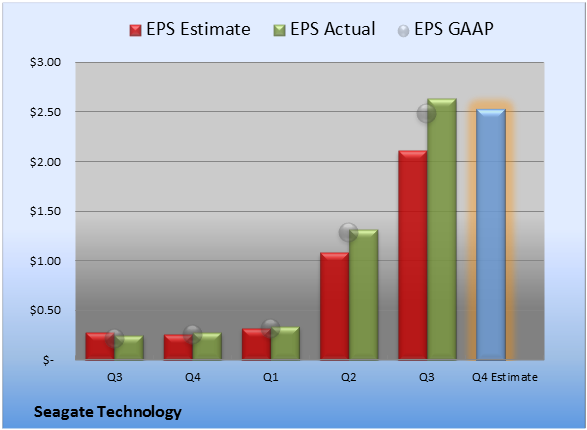 EPS Estimate EPS Actual EPS GAAP

$3.00
$2.50
$2.00
$1.50
$1.00
$0.50
$-

Q3 Q4 Q1 Q2 Q3 Q4 Estimate

Seagate Technology